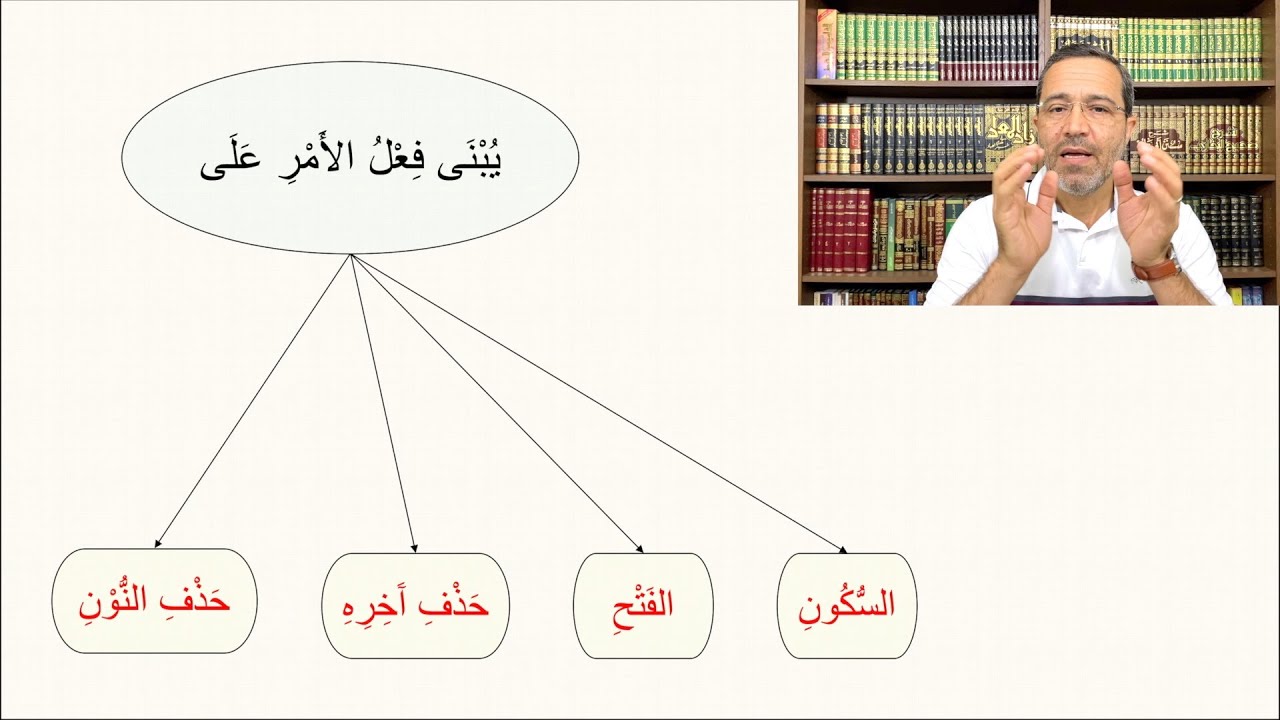 يُبْنَى فِعْلُ الأَمْرِ عَلَى

السُّكُونِ

الفَتْحِ

حَذْفِ آخِرِهِ

حَذْفِ النُّوْنِ